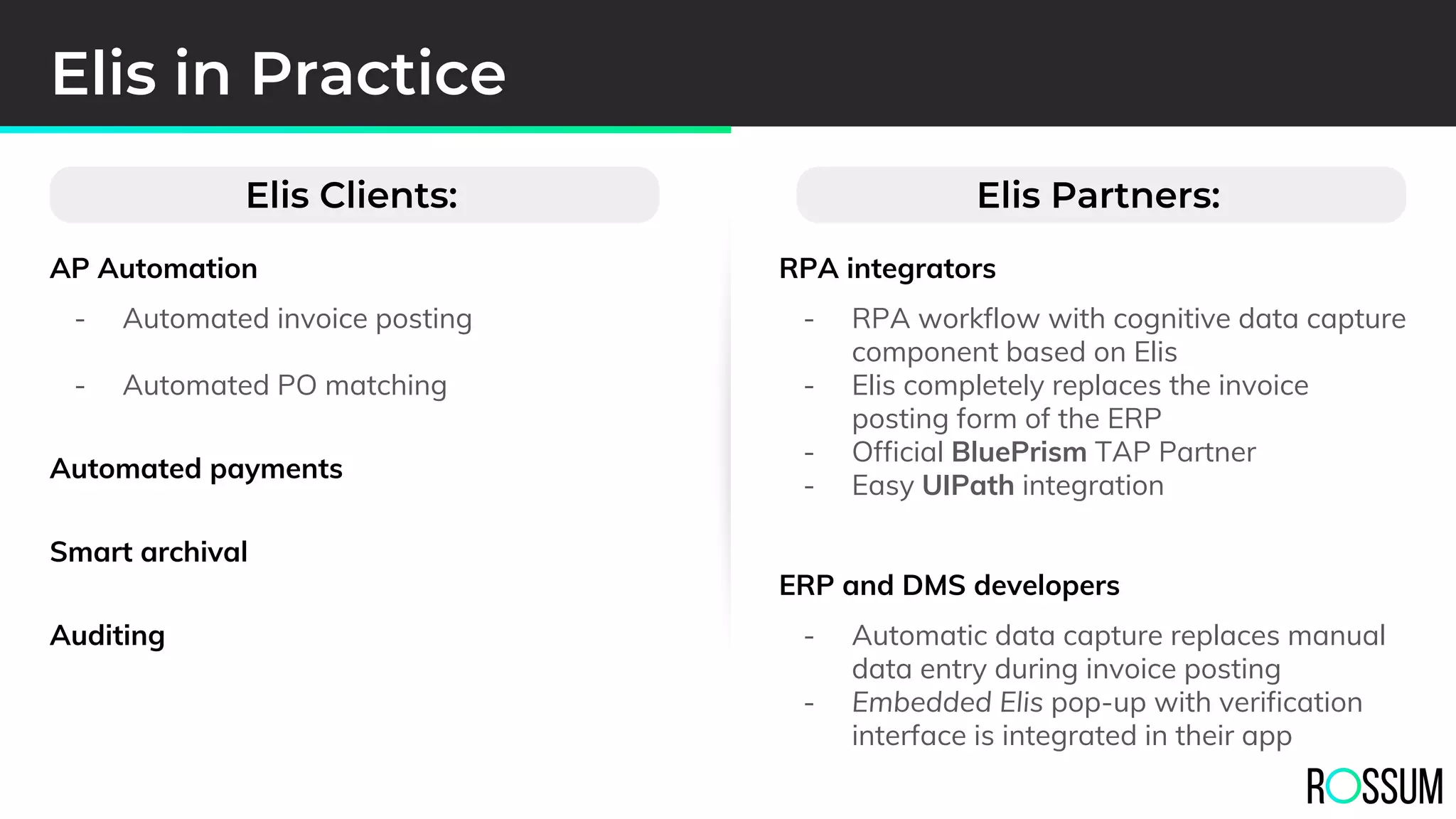 Elis in Practice

Elis Clients:

AP Automation

- Automated invoice posting

- Automated PO matching

Automated payments

Smart archival

Auditing

Elis Partners:

RPA integrators

- RPA workflow with cognitive data capture component based on Elis
- Elis completely replaces the invoice posting form of the ERP
- Official BluePrism TAP Partner
- Easy UIPath integration

ERP and DMS developers

- Automatic data capture replaces manual data entry during invoice posting
- Embedded Elis pop-up with verification interface is integrated in their app

ROSSUM